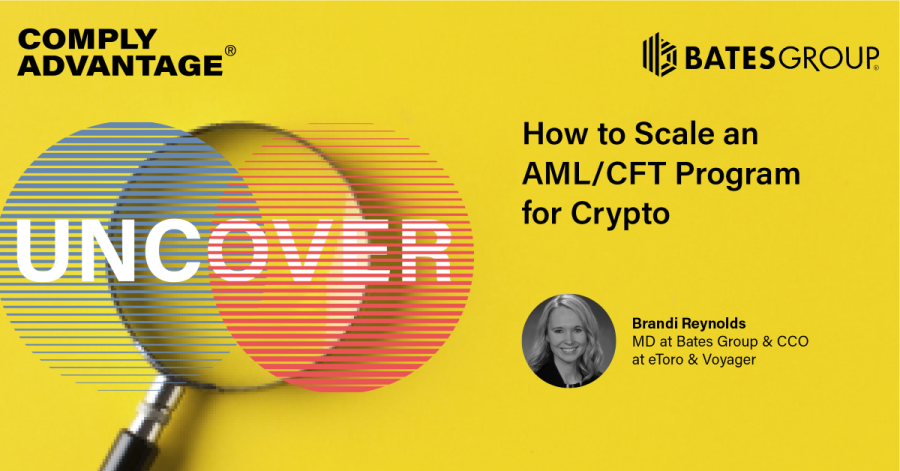 COMPLY ADVANTAGE®

BATESGROUP®

UNCOVER

How to Scale an AML/CFT Program for Crypto

Brandi Reynolds
MD at Bates Group & CCO at eToro & Voyager